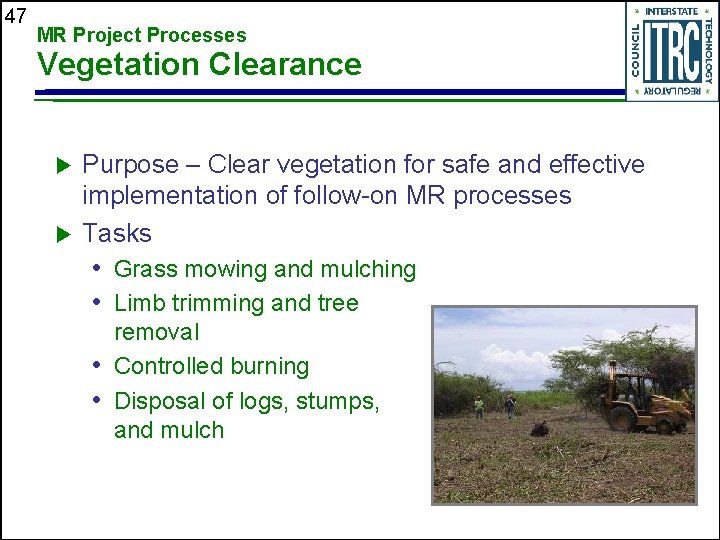 47

MR Project Processes
Vegetation Clearance

INTERSTATE TECHNOLOGY REGULATORY COUNCIL
ITRC

▶ Purpose – Clear vegetation for safe and effective implementation of follow-on MR processes
▶ Tasks
• Grass mowing and mulching
• Limb trimming and tree removal
• Controlled burning
• Disposal of logs, stumps, and mulch